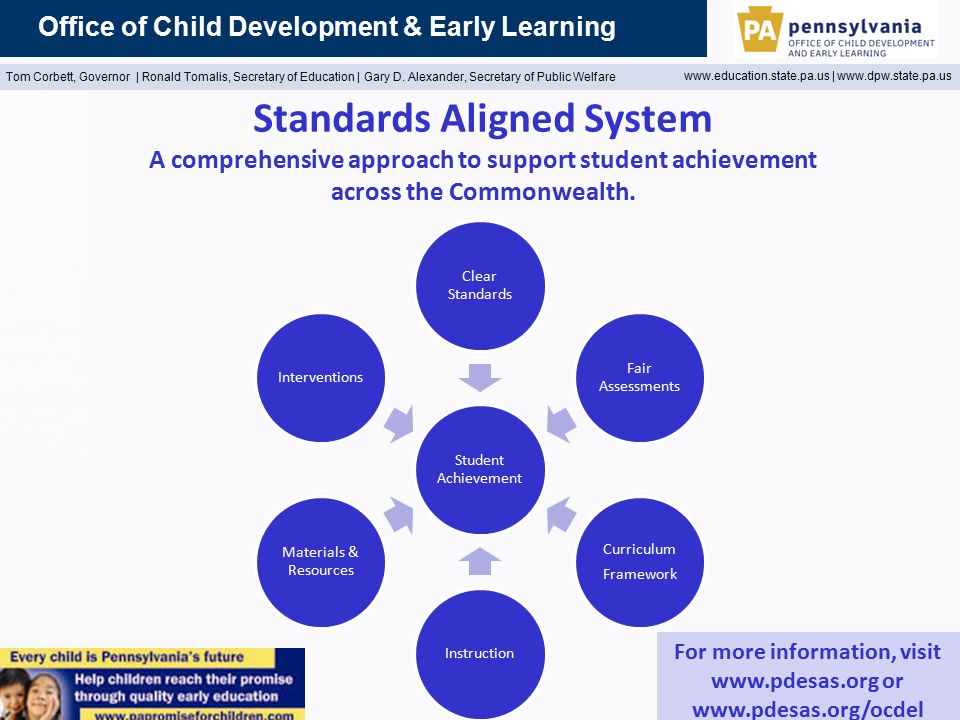 Office of Child Development & Early Learning

PA pennsylvania
OFFICE OF CHILD DEVELOPMENT AND EARLY LEARNING

Tom Corbett, Governor | Ronald Tomalis, Secretary of Education | Gary D. Alexander, Secretary of Public Welfare

www.education.state.pa.us | www.dpw.state.pa.us

Standards Aligned System

A comprehensive approach to support student achievement across the Commonwealth.

Clear Standards

Fair Assessments

Curriculum Framework

Instruction

Materials & Resources

Interventions

Student Achievement

Every child is Pennsylvania's future

Help children reach their promise through quality early education

www.papromiseforchildren.com

For more information, visit www.pdesas.org or www.pdesas.org/ocdel